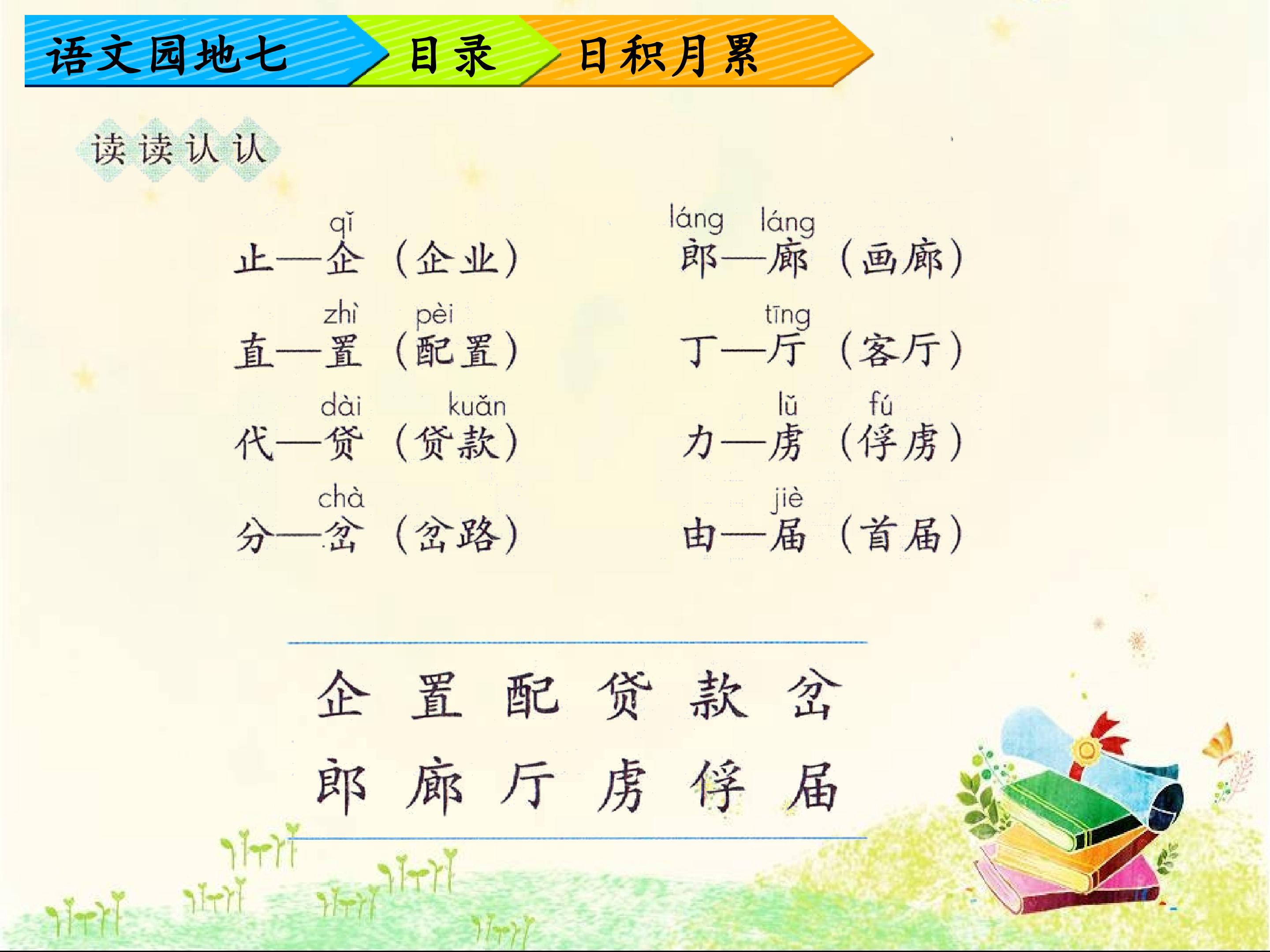 语文园地七　目录　日积月累

读读认认

qǐ
止—企（企业）

zhì　pèi
直—置（配置）

dài　kuǎn
代—贷（贷款）

chà
分—岔（岔路）

láng　láng
郎—廊（画廊）

tīng
丁—厅（客厅）

lǔ　fú
力—虏（俘虏）

jiè
由—届（首届）

企　置　配　贷　款　岔
郎　廊　厅　虏　俘　届